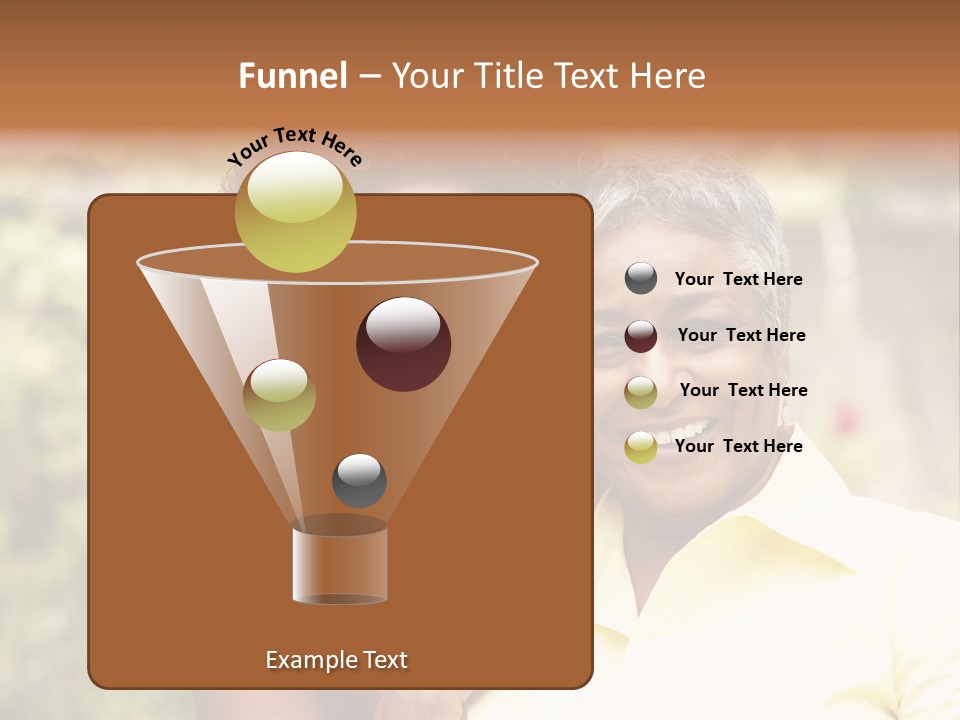 Funnel – Your Title Text Here

Your Text Here

Your Text Here

Your Text Here

Your Text Here

Your Text Here

Example Text